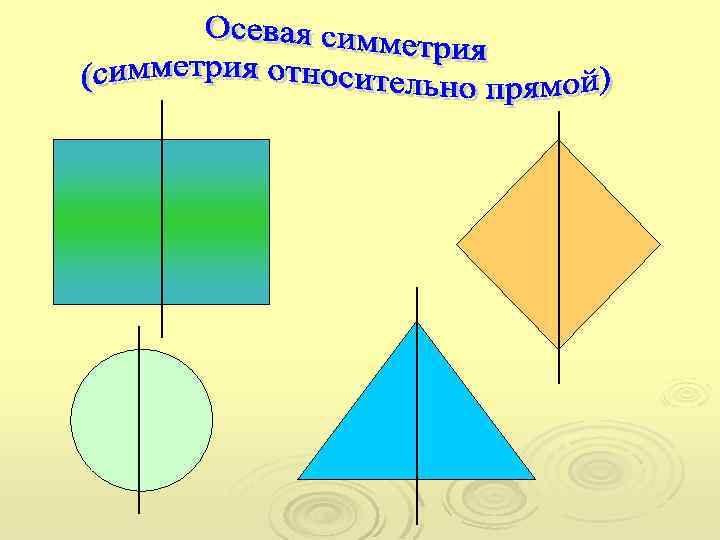 Осевая симметрия
(симметрия относительно прямой)